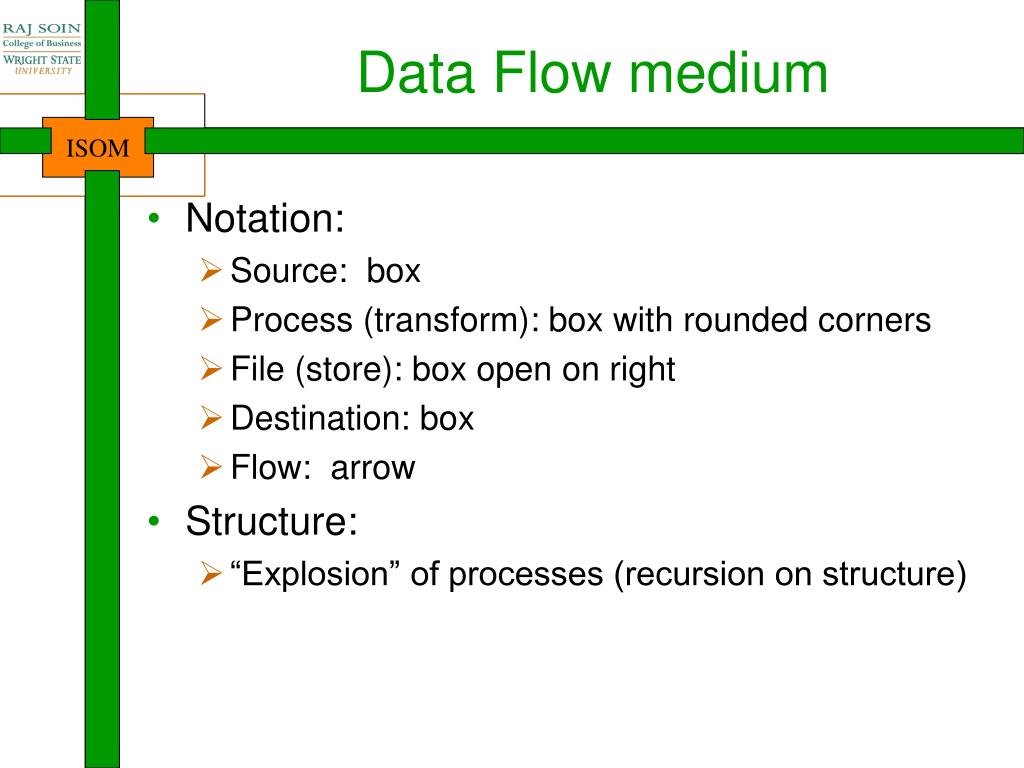 RAJ SOIN
College of Business
WRIGHT STATE
UNIVERSITY

ISOM

Data Flow medium

• Notation:
 ➢ Source: box
 ➢ Process (transform): box with rounded corners
 ➢ File (store): box open on right
 ➢ Destination: box
 ➢ Flow: arrow
• Structure:
 ➢ “Explosion” of processes (recursion on structure)